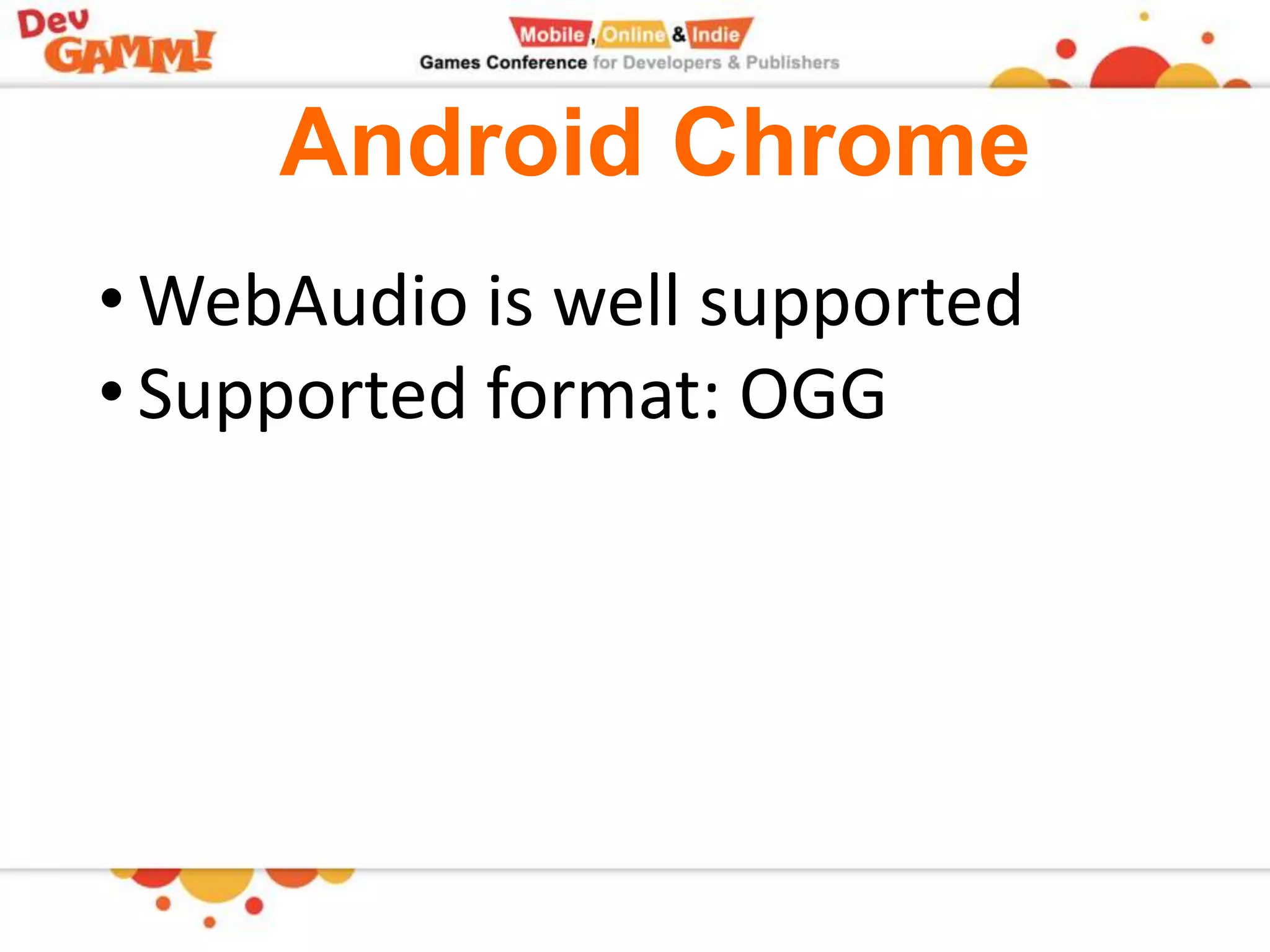 Dev GAMM!

Mobile, Online & Indie
Games Conference for Developers & Publishers

Android Chrome

• WebAudio is well supported
• Supported format: OGG